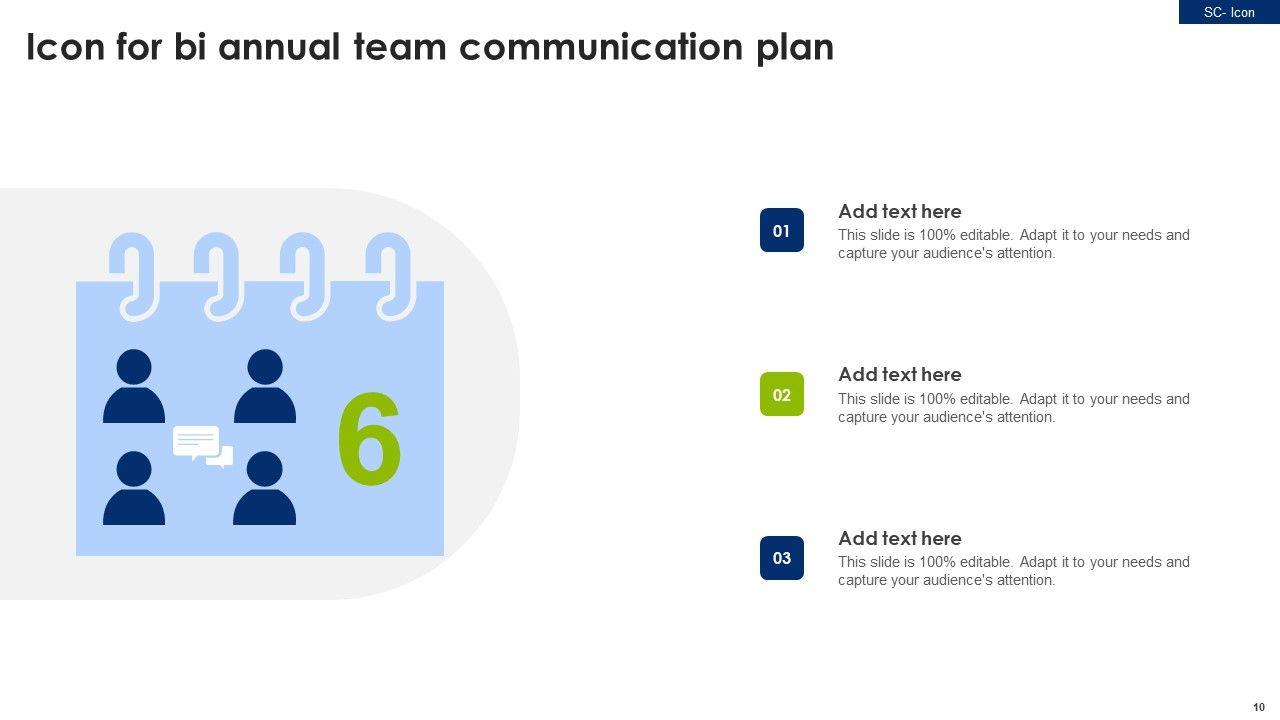 SC- Icon

Icon for bi annual team communication plan

6

01

Add text here

This slide is 100% editable. Adapt it to your needs and capture your audience's attention.

02

Add text here

This slide is 100% editable. Adapt it to your needs and capture your audience's attention.

03

Add text here

This slide is 100% editable. Adapt it to your needs and capture your audience's attention.

10